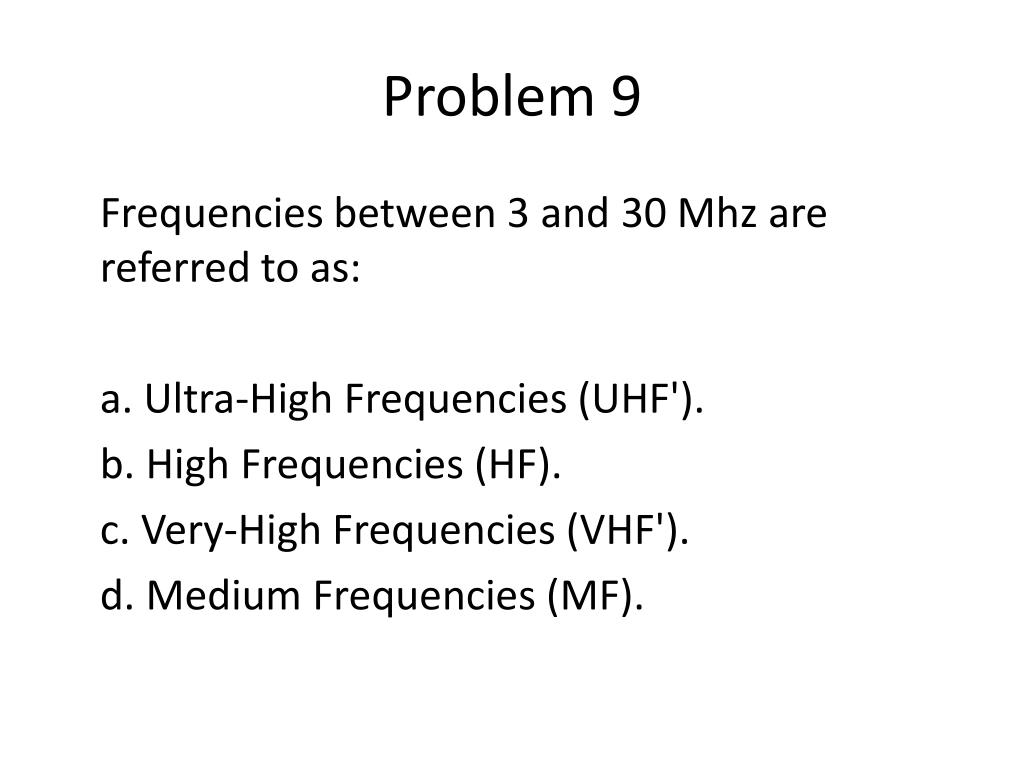 Problem 9

Frequencies between 3 and 30 Mhz are referred to as:

a. Ultra-High Frequencies (UHF').
b. High Frequencies (HF).
c. Very-High Frequencies (VHF').
d. Medium Frequencies (MF).